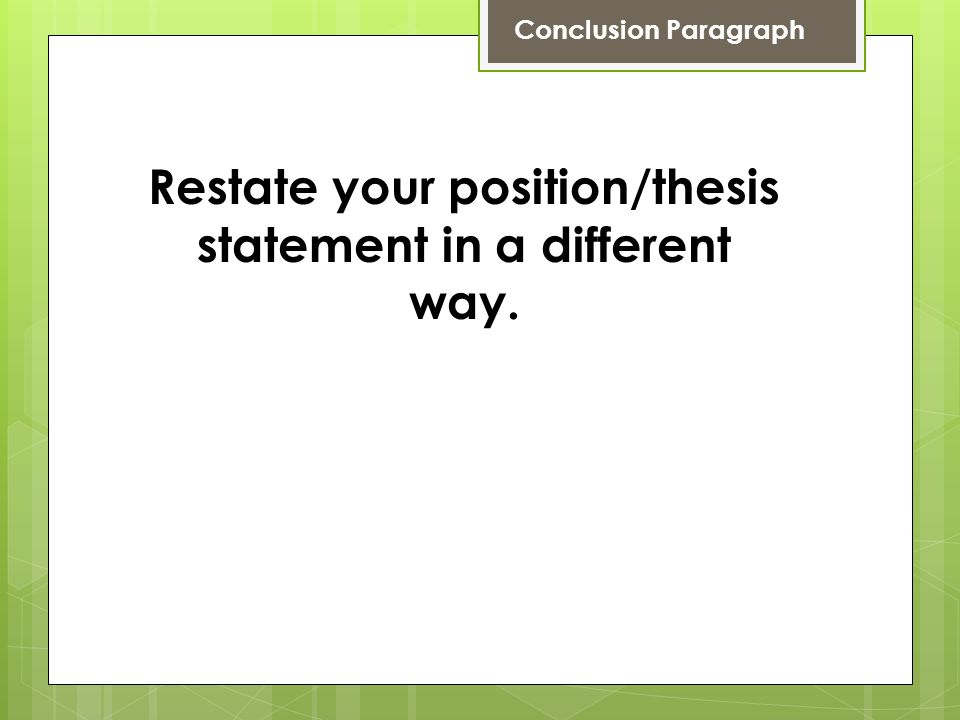 Conclusion Paragraph

Restate your position/thesis statement in a different way.